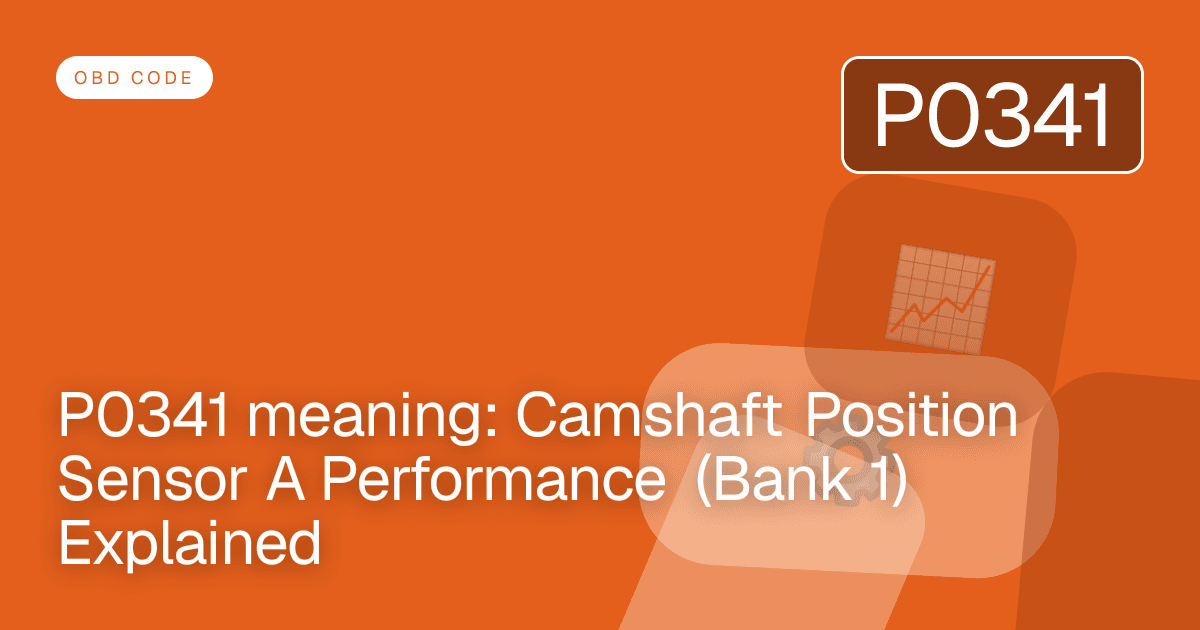 OBD CODE

P0341

P0341 meaning: Camshaft Position Sensor A Performance (Bank 1) Explained